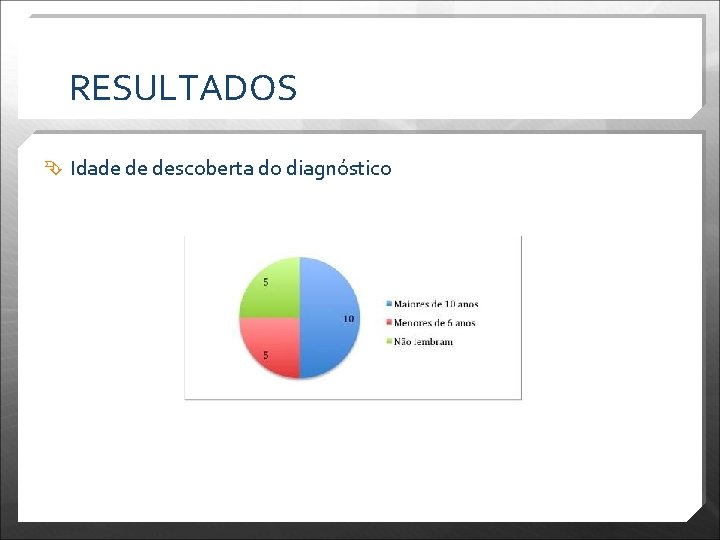 RESULTADOS

Idade de descoberta do diagnóstico

5
10
5

Maiores de 10 anos
Menores de 6 anos
Não lembram